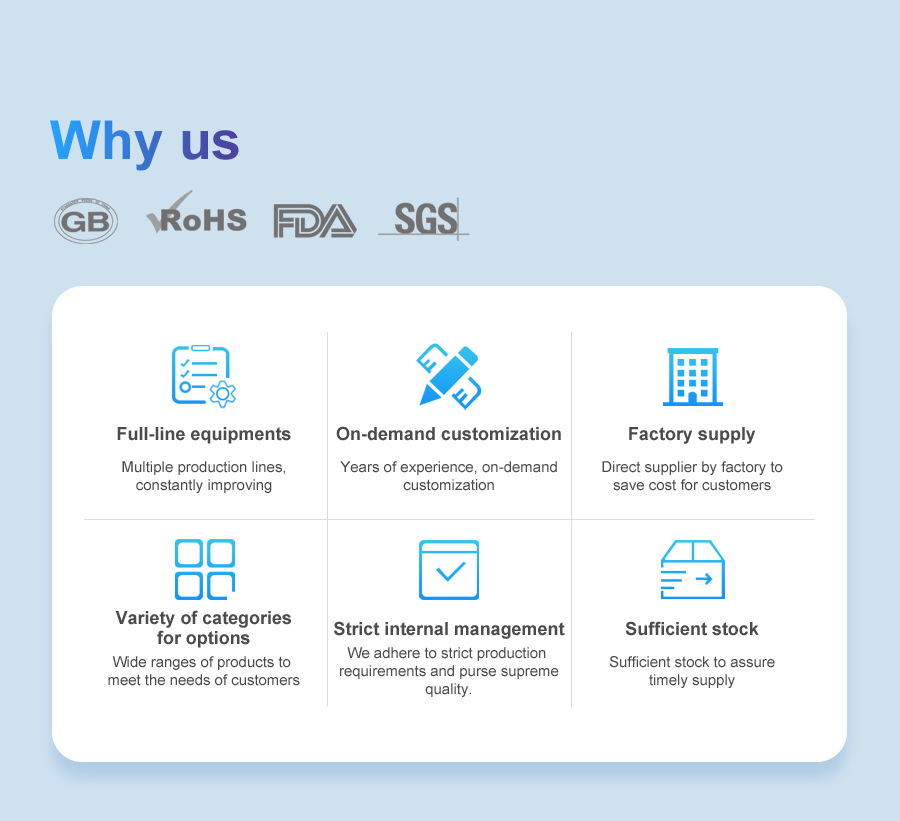 Why us

GB RoHS FDA SGS

Full-line equipments
Multiple production lines, constantly improving

On-demand customization
Years of experience, on-demand customization

Factory supply
Direct supplier by factory to save cost for customers

Variety of categories for options
Wide ranges of products to meet the needs of customers

Strict internal management
We adhere to strict production requirements and purse supreme quality.

Sufficient stock
Sufficient stock to assure timely supply